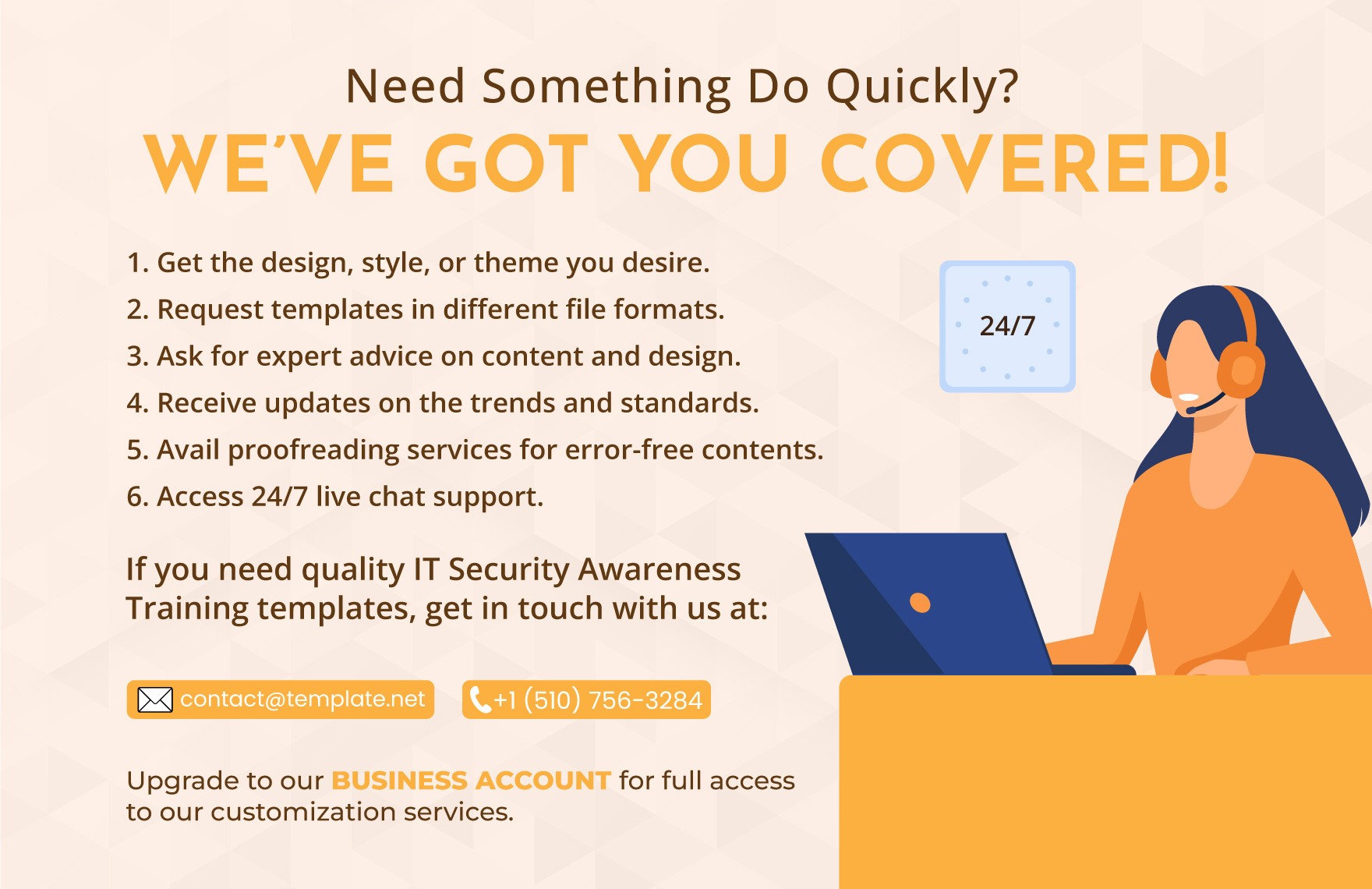 Need Something Do Quickly?
WE'VE GOT YOU COVERED!

1. Get the design, style, or theme you desire.
2. Request templates in different file formats.
3. Ask for expert advice on content and design.
4. Receive updates on the trends and standards.
5. Avail proofreading services for error-free contents.
6. Access 24/7 live chat support.

24/7

If you need quality IT Security Awareness Training templates, get in touch with us at:

contact@template.net

+1 (510) 756-3284

Upgrade to our BUSINESS ACCOUNT for full access to our customization services.